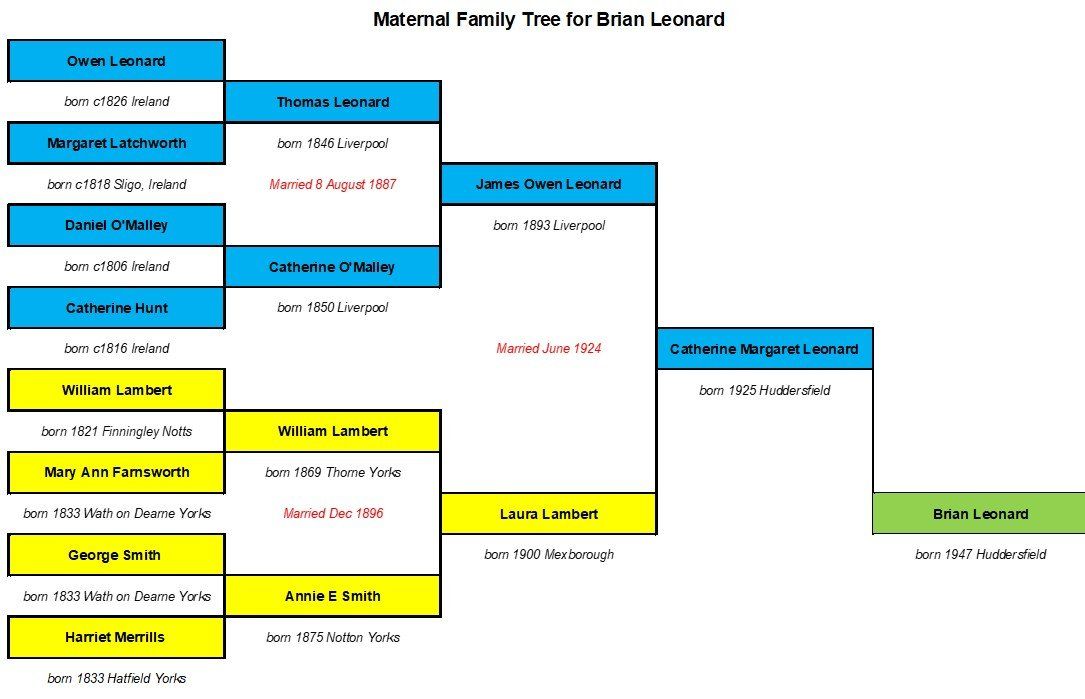 Maternal Family Tree for Brian Leonard

Owen Leonard

born c1826 Ireland

Margaret Latchworth

born c1818 Sligo, Ireland

Daniel O'Malley

born c1806 Ireland

Catherine Hunt

born c1816 Ireland

William Lambert

born 1821 Finningley Notts

Mary Ann Farnsworth

born 1833 Wath on Dearne Yorks

George Smith

born 1833 Wath on Dearne Yorks

Harriet Merrills

born 1833 Hatfield Yorks

Thomas Leonard

born 1846 Liverpool

Married 8 August 1887

Catherine O'Malley

born 1850 Liverpool

William Lambert

born 1869 Thorne Yorks

Married Dec 1896

Annie E Smith

born 1875 Notton Yorks

James Owen Leonard

born 1893 Liverpool

Married June 1924

Laura Lambert

born 1900 Mexborough

Catherine Margaret Leonard

born 1925 Huddersfield

Brian Leonard

born 1947 Huddersfield